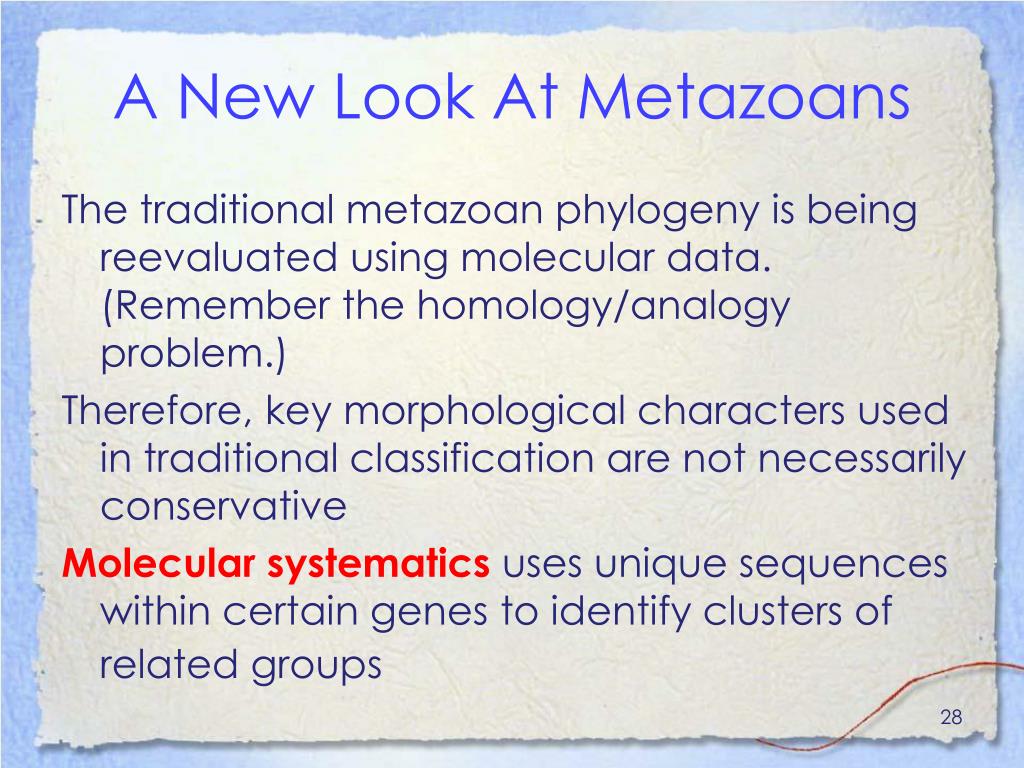 A New Look At Metazoans

The traditional metazoan phylogeny is being reevaluated using molecular data. (Remember the homology/analogy problem.)

Therefore, key morphological characters used in traditional classification are not necessarily conservative

Molecular systematics uses unique sequences within certain genes to identify clusters of related groups

28